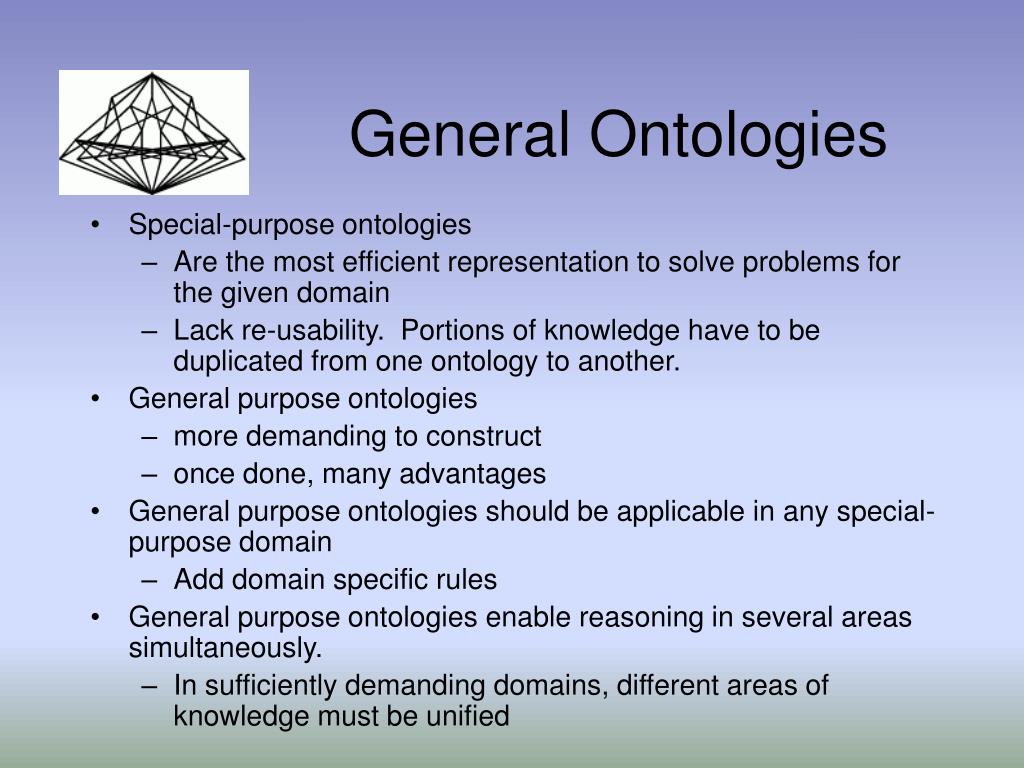 General Ontologies

• Special-purpose ontologies
  – Are the most efficient representation to solve problems for the given domain
  – Lack re-usability. Portions of knowledge have to be duplicated from one ontology to another.
• General purpose ontologies
  – more demanding to construct
  – once done, many advantages
• General purpose ontologies should be applicable in any special-purpose domain
  – Add domain specific rules
• General purpose ontologies enable reasoning in several areas simultaneously.
  – In sufficiently demanding domains, different areas of knowledge must be unified